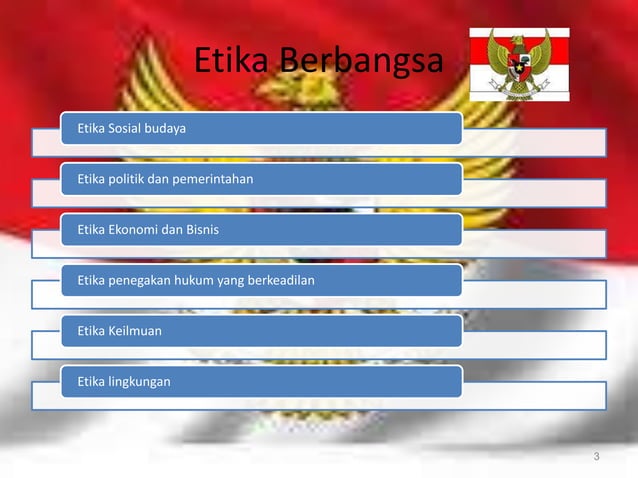 Etika Berbangsa

Etika Sosial budaya

Etika politik dan pemerintahan

Etika Ekonomi dan Bisnis

Etika penegakan hukum yang berkeadilan

Etika Keilmuan

Etika lingkungan

3